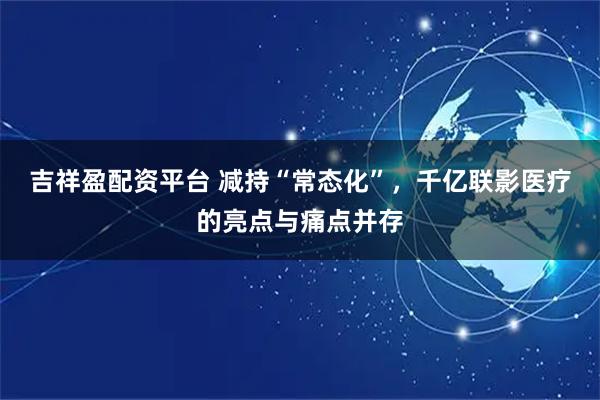 吉祥盈配资平台 减持“常态化”，千亿联影医疗的亮点与痛点并存